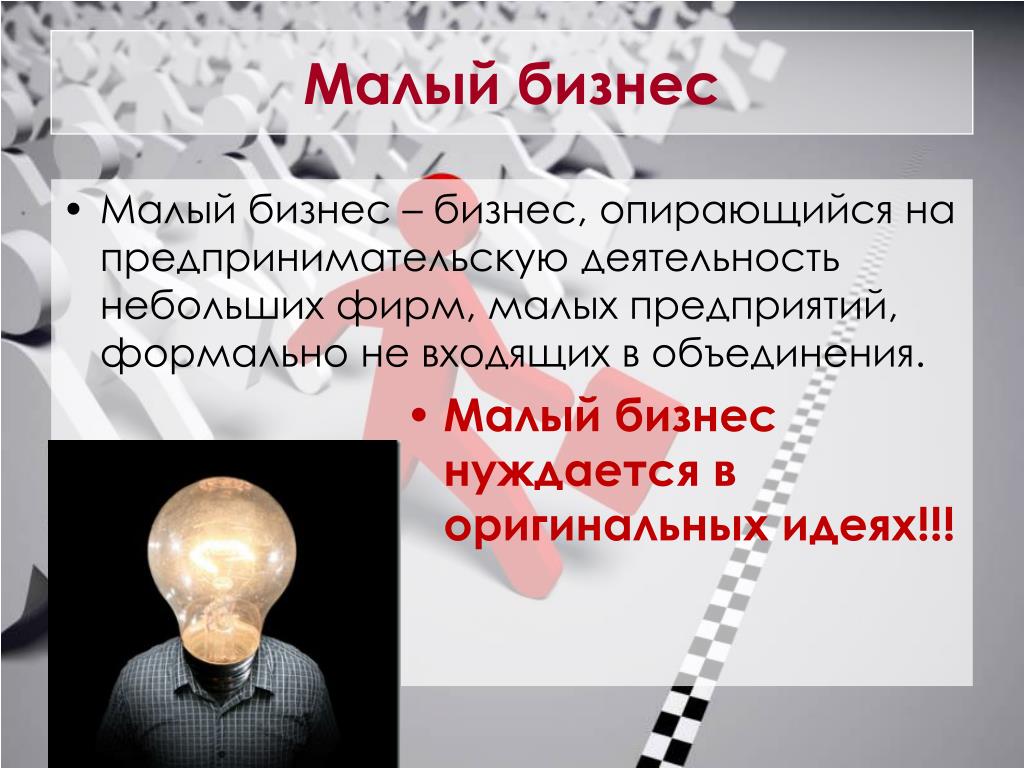 Малый бизнес

• Малый бизнес – бизнес, опирающийся на предпринимательскую деятельность небольших фирм, малых предприятий, формально не входящих в объединения.

• Малый бизнес нуждается в оригинальных идеях!!!